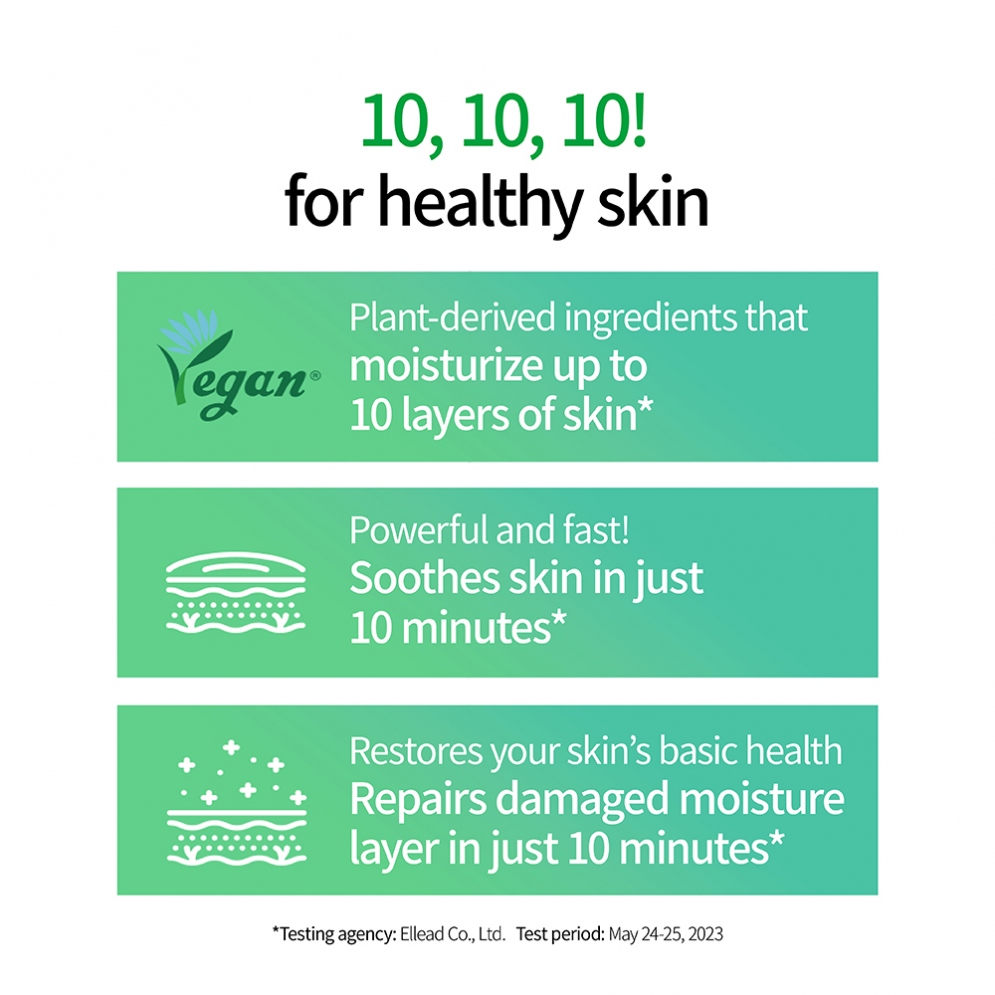 10, 10, 10!
for healthy skin

Vegan®

Plant-derived ingredients that
moisturize up to
10 layers of skin*

Powerful and fast!
Soothes skin in just
10 minutes*

Restores your skin's basic health
Repairs damaged moisture
layer in just 10 minutes*

*Testing agency: Ellead Co., Ltd. Test period: May 24-25, 2023